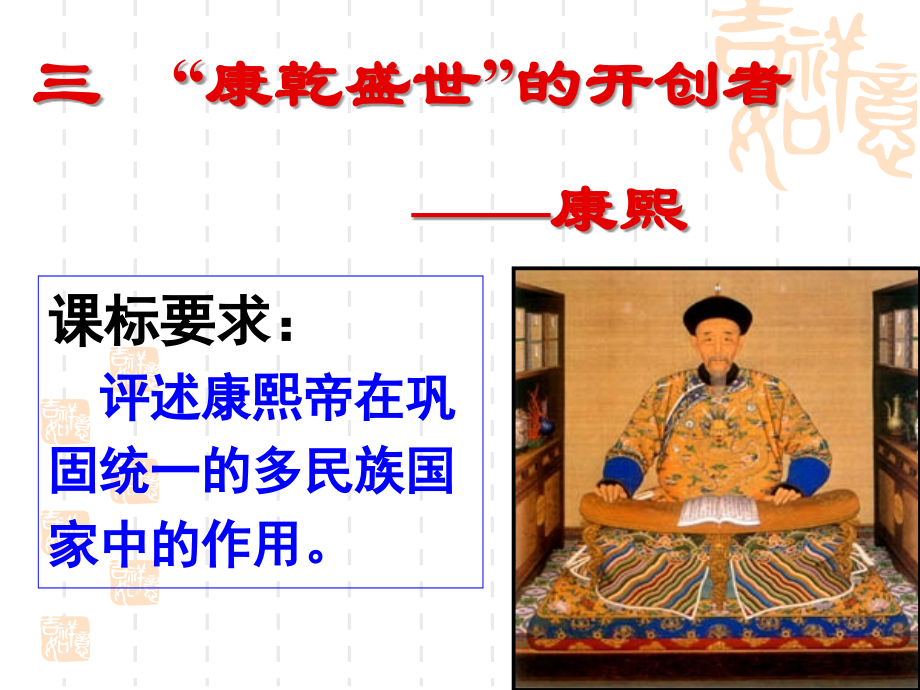 三 “康乾盛世”的开创者

——康熙

课标要求：

评述康熙帝在巩固统一的多民族国家中的作用。